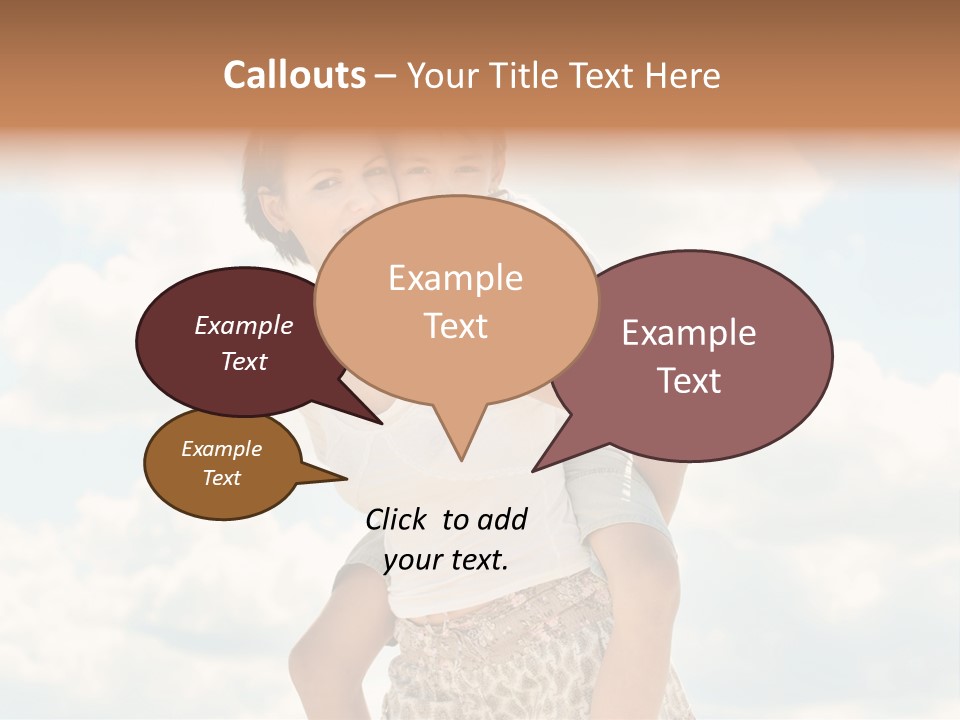 Callouts – Your Title Text Here

Example Text

Example Text

Example Text

Example Text

Click to add your text.